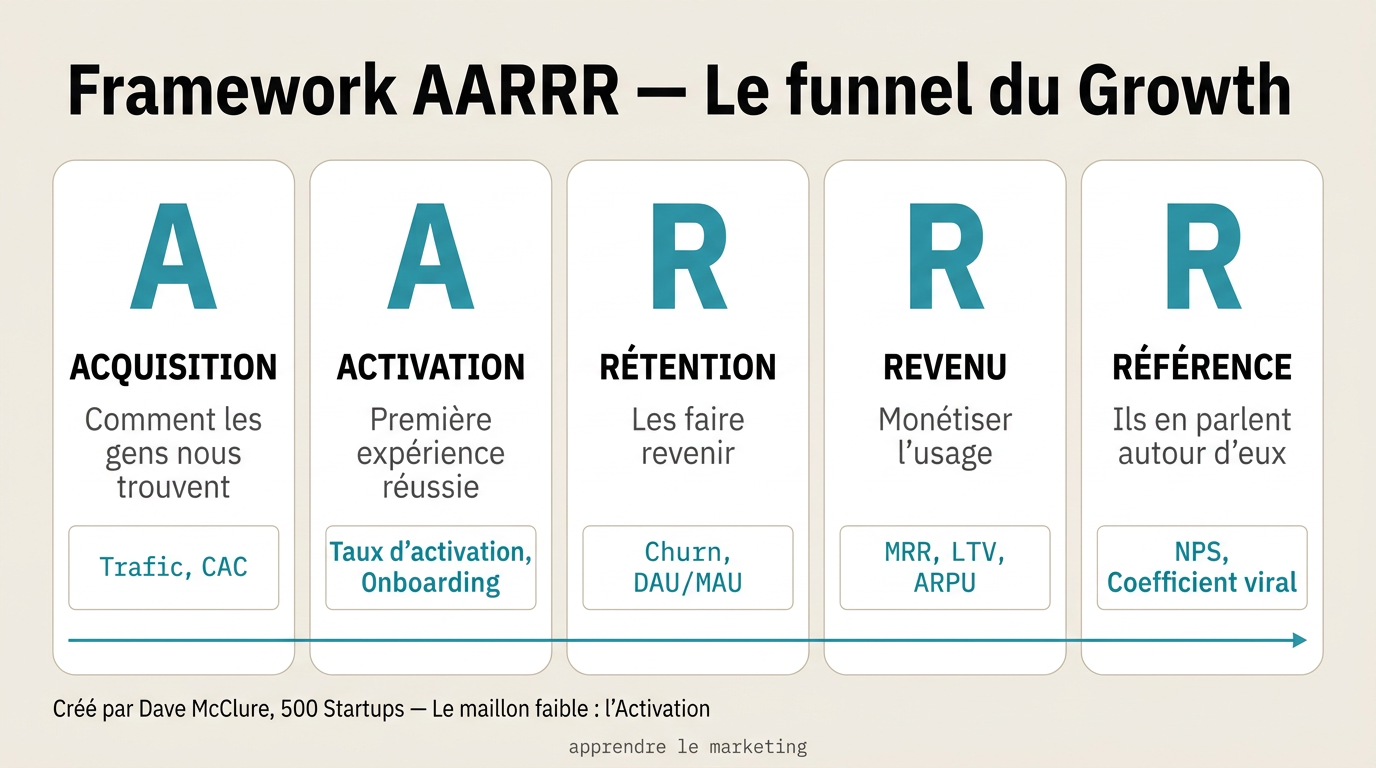 Framework AARRR — Le funnel du Growth

A
ACQUISITION
Comment les gens nous trouvent
Trafic, CAC

A
ACTIVATION
Première expérience réussie
Taux d'activation, Onboarding

R
RÉTENTION
Les faire revenir
Churn, DAU/MAU

R
REVENU
Monétiser l'usage
MRR, LTV, ARPU

R
RÉFÉRENCE
Ils en parlent autour d'eux
NPS, Coefficient viral

Créé par Dave McClure, 500 Startups — Le maillon faible : l'Activation

apprendre le marketing